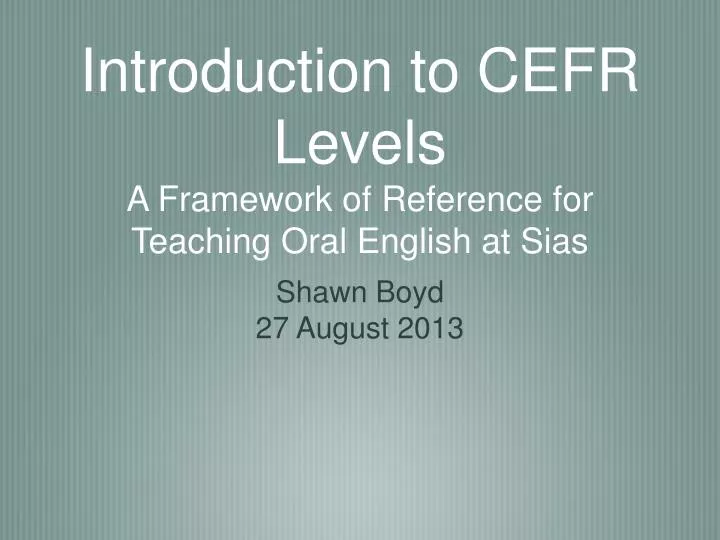 Introduction to CEFR Levels

A Framework of Reference for Teaching Oral English at Sias

Shawn Boyd
27 August 2013